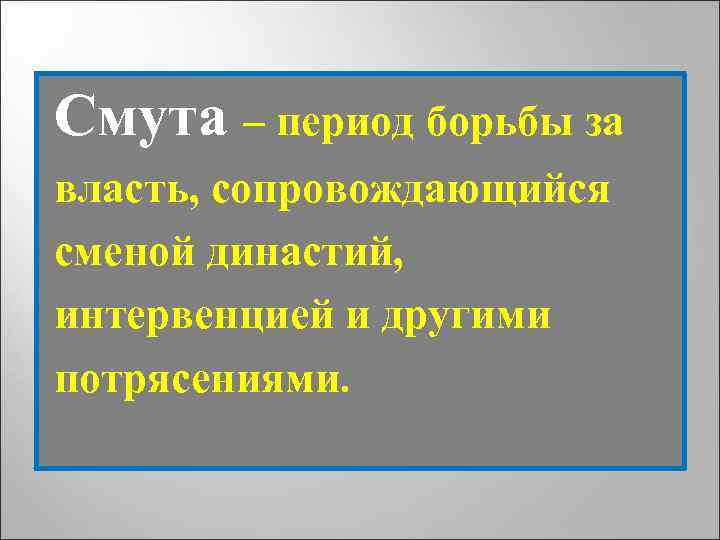 Смута – период борьбы за власть, сопровождающийся сменой династий, интервенцией и другими потрясениями.